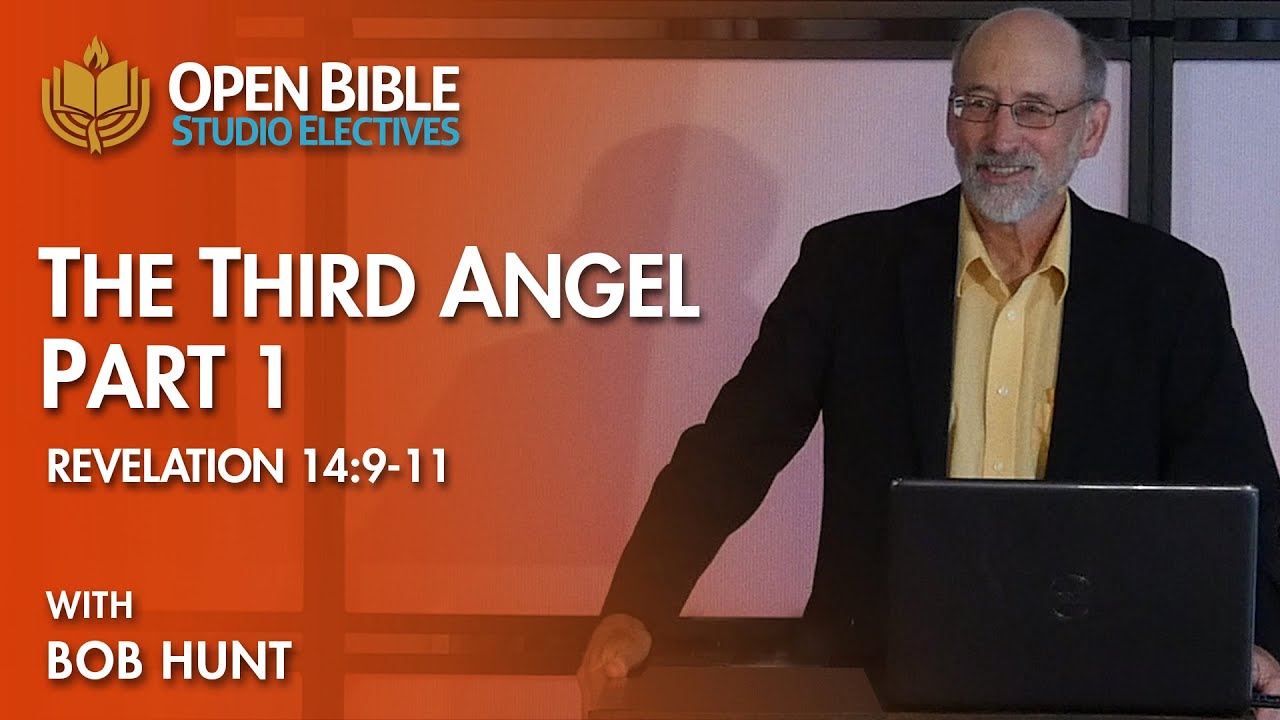 OPEN BIBLE
STUDIO ELECTIVES

THE THIRD ANGEL
PART 1

REVELATION 14:9-11

WITH
BOB HUNT